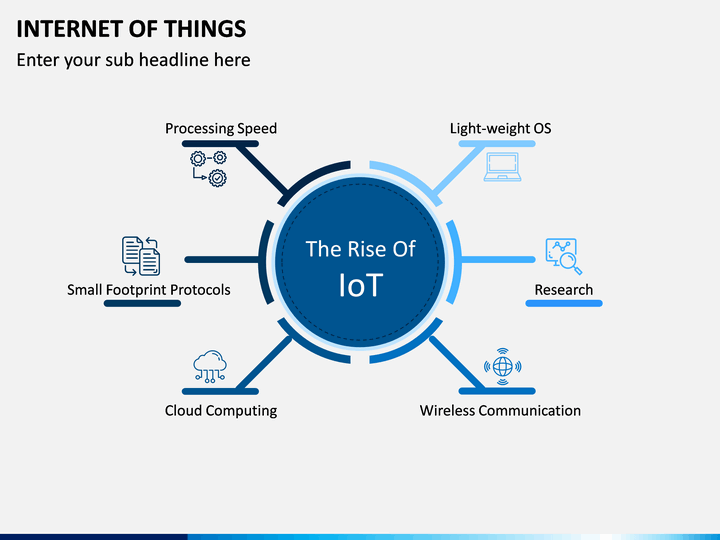 INTERNET OF THINGS

Enter your sub headline here

Processing Speed

Light-weight OS

Small Footprint Protocols

The Rise Of IoT

Research

Cloud Computing

Wireless Communication